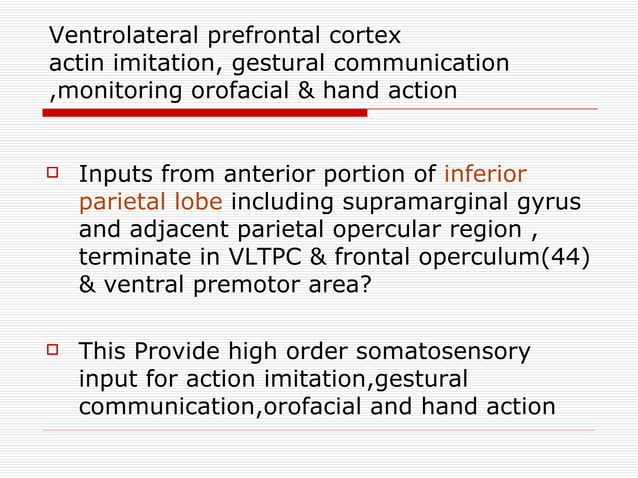 Ventrolateral prefrontal cortex
actin imitation, gestural communication
,monitoring orofacial & hand action

Inputs from anterior portion of inferior parietal lobe including supramarginal gyrus and adjacent parietal opercular region , terminate in VLTPC & frontal operculum(44) & ventral premotor area?

This Provide high order somatosensory input for action imitation,gestural communication,orofacial and hand action